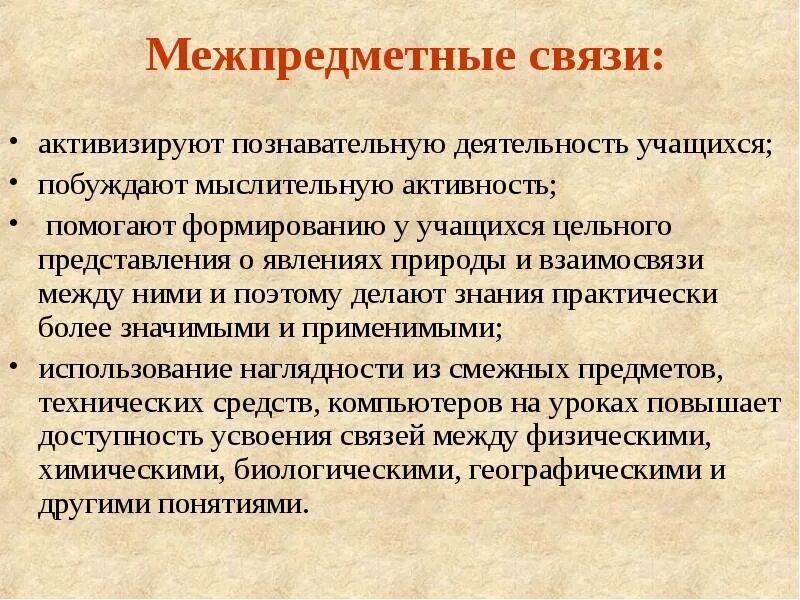 Межпредметные связи:

• активизируют познавательную деятельность учащихся;
• побуждают мыслительную активность;
• помогают формированию у учащихся цельного представления о явлениях природы и взаимосвязи между ними и поэтому делают знания практически более значимыми и применимыми;
• использование наглядности из смежных предметов, технических средств, компьютеров на уроках повышает доступность усвоения связей между физическими, химическими, биологическими, географическими и другими понятиями.